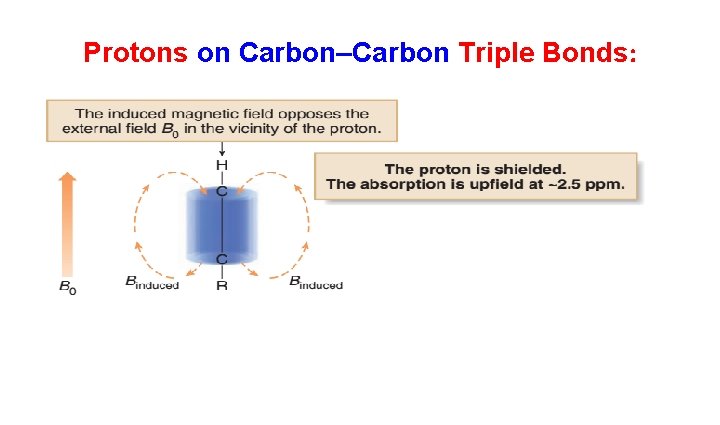 Protons on Carbon–Carbon Triple Bonds:

The induced magnetic field opposes the external field $B_0$ in the vicinity of the proton.

The proton is shielded.
The absorption is upfield at ~2.5 ppm.

H
C
C
R

$B_0$

$B_{induced}$

$B_{induced}$